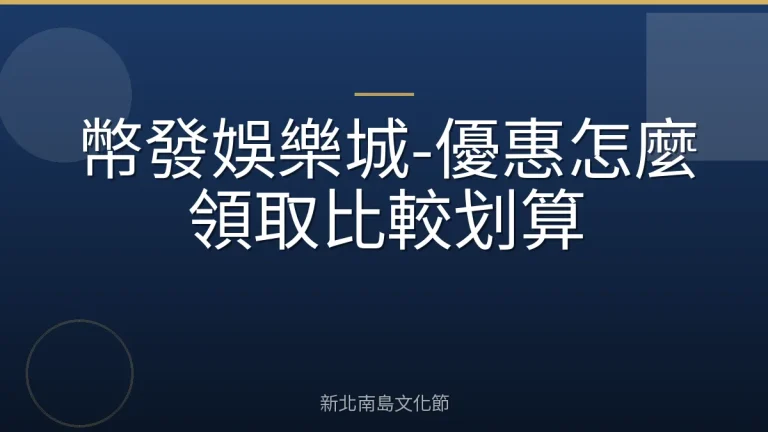 幣發娛樂城-優惠怎麼領取比較划算

新北南島文化節